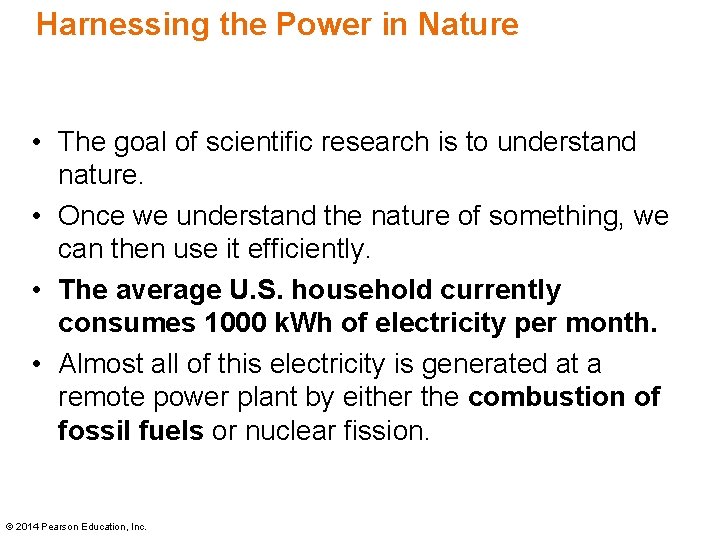 Harnessing the Power in Nature

• The goal of scientific research is to understand nature.
• Once we understand the nature of something, we can then use it efficiently.
• The average U.S. household currently consumes 1000 kWh of electricity per month.
• Almost all of this electricity is generated at a remote power plant by either the combustion of fossil fuels or nuclear fission.

© 2014 Pearson Education, Inc.